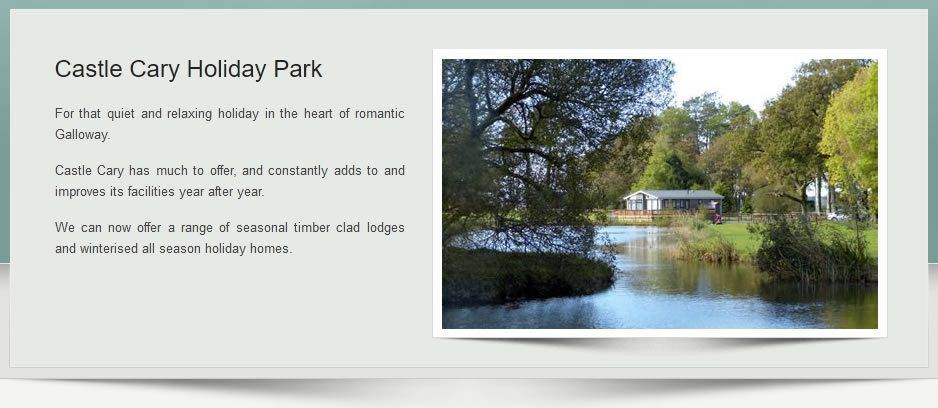 Castle Cary Holiday Park

For that quiet and relaxing holiday in the heart of romantic Galloway.

Castle Cary has much to offer, and constantly adds to and improves its facilities year after year.

We can now offer a range of seasonal timber clad lodges and winterised all season holiday homes.